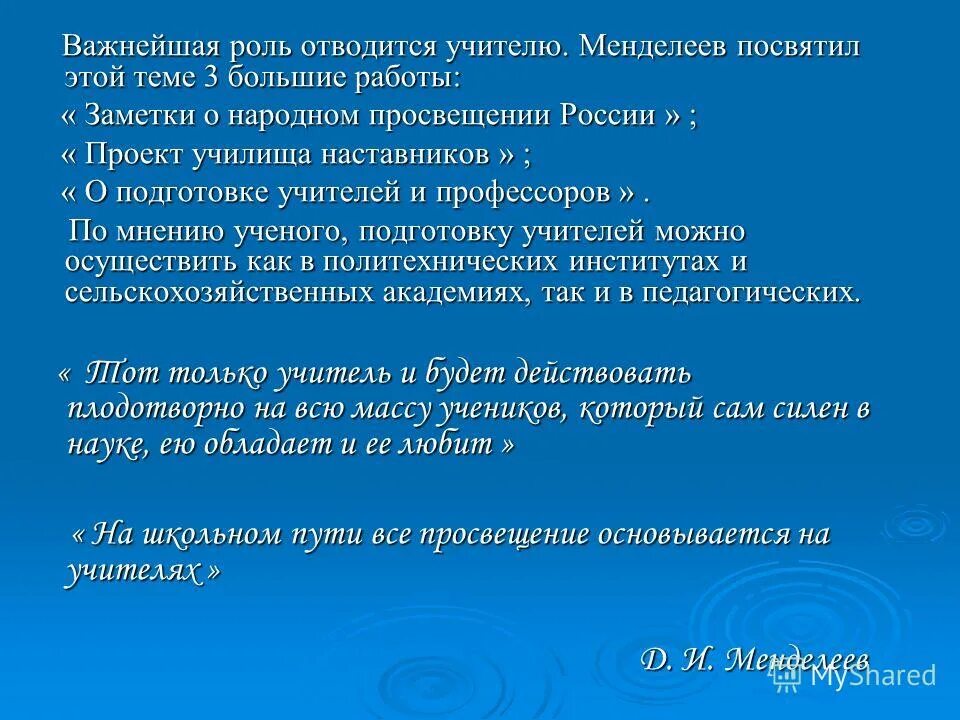 Важнейшая роль отводится учителю. Менделеев посвятил этой теме 3 большие работы:

« Заметки о народном просвещении России » ;

« Проект училища наставников » ;

« О подготовке учителей и профессоров » .

По мнению ученого, подготовку учителей можно осуществить как в политехнических институтах и сельскохозяйственных академиях, так и в педагогических.

« Тот только учитель и будет действовать плодотворно на всю массу учеников, который сам силен в науке, ею обладает и ее любит »

« На школьном пути все просвещение основывается на учителях »

Д. И. Менделеев

MyShared